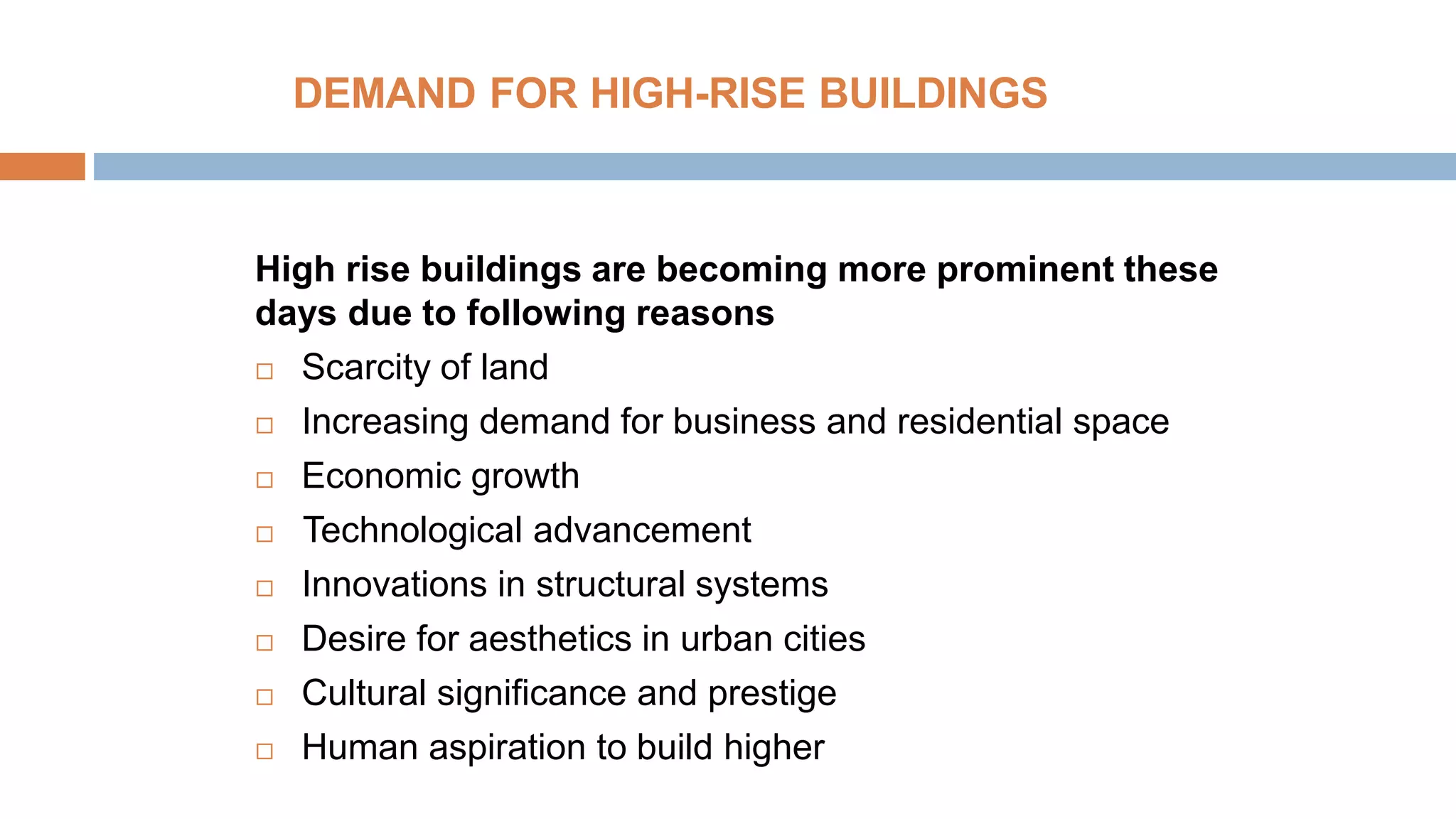 DEMAND FOR HIGH-RISE BUILDINGS

High rise buildings are becoming more prominent these days due to following reasons

□ Scarcity of land
□ Increasing demand for business and residential space
□ Economic growth
□ Technological advancement
□ Innovations in structural systems
□ Desire for aesthetics in urban cities
□ Cultural significance and prestige
□ Human aspiration to build higher